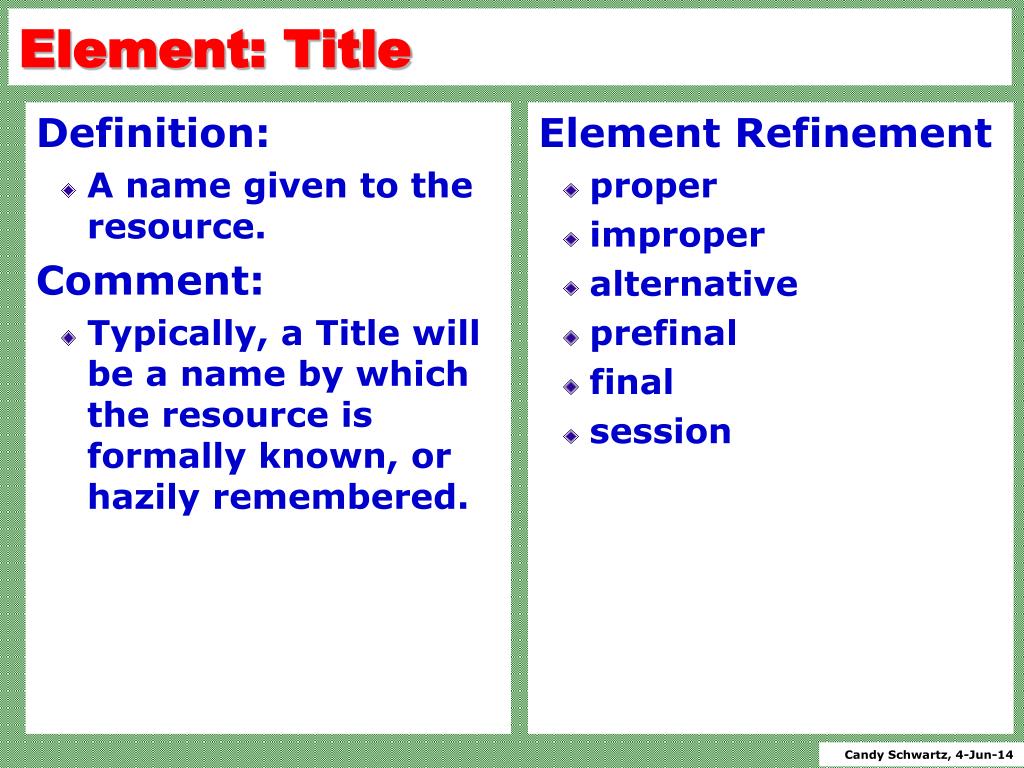 Element: Title

Definition:

A name given to the resource.

Comment:

Typically, a Title will be a name by which the resource is formally known, or hazily remembered.

Element Refinement

proper

improper

alternative

prefinal

final

session

Candy Schwartz, 4-Jun-14